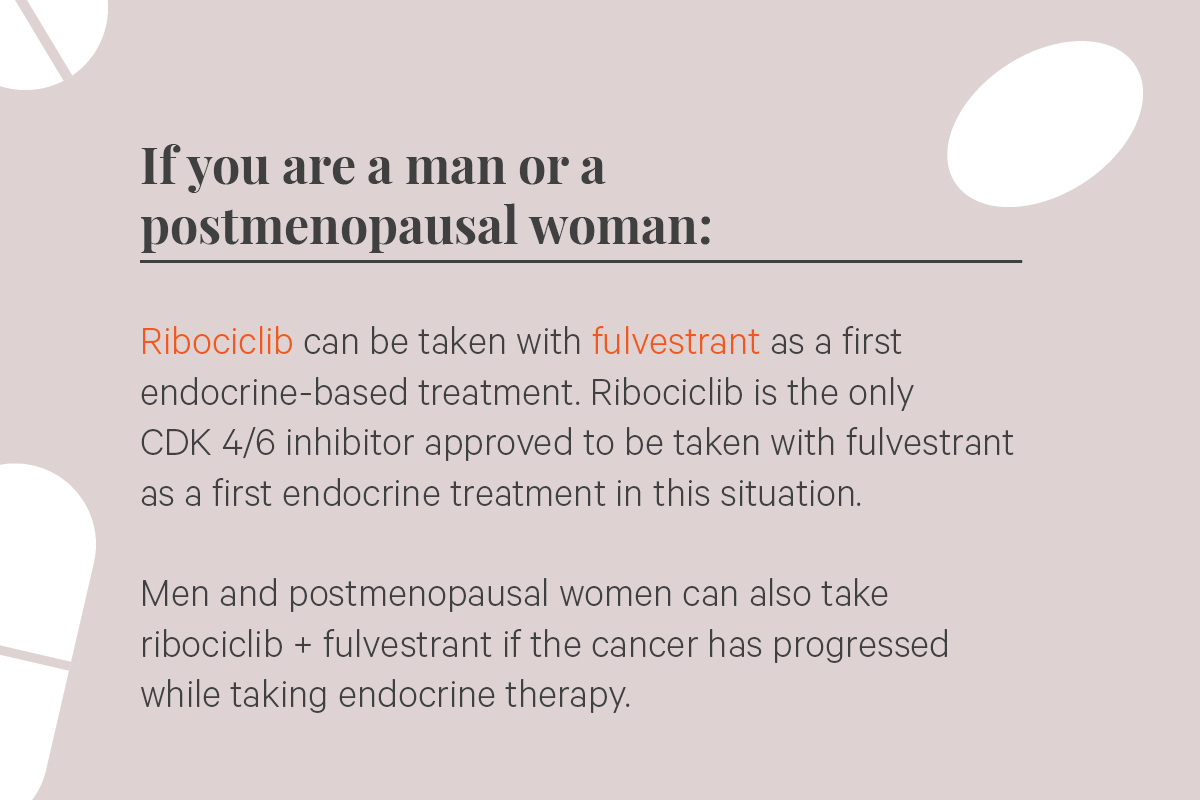 If you are a man or a postmenopausal woman:

Ribociclib can be taken with fulvestrant as a first endocrine-based treatment. Ribociclib is the only CDK 4/6 inhibitor approved to be taken with fulvestrant as a first endocrine treatment in this situation.

Men and postmenopausal women can also take ribociclib + fulvestrant if the cancer has progressed while taking endocrine therapy.